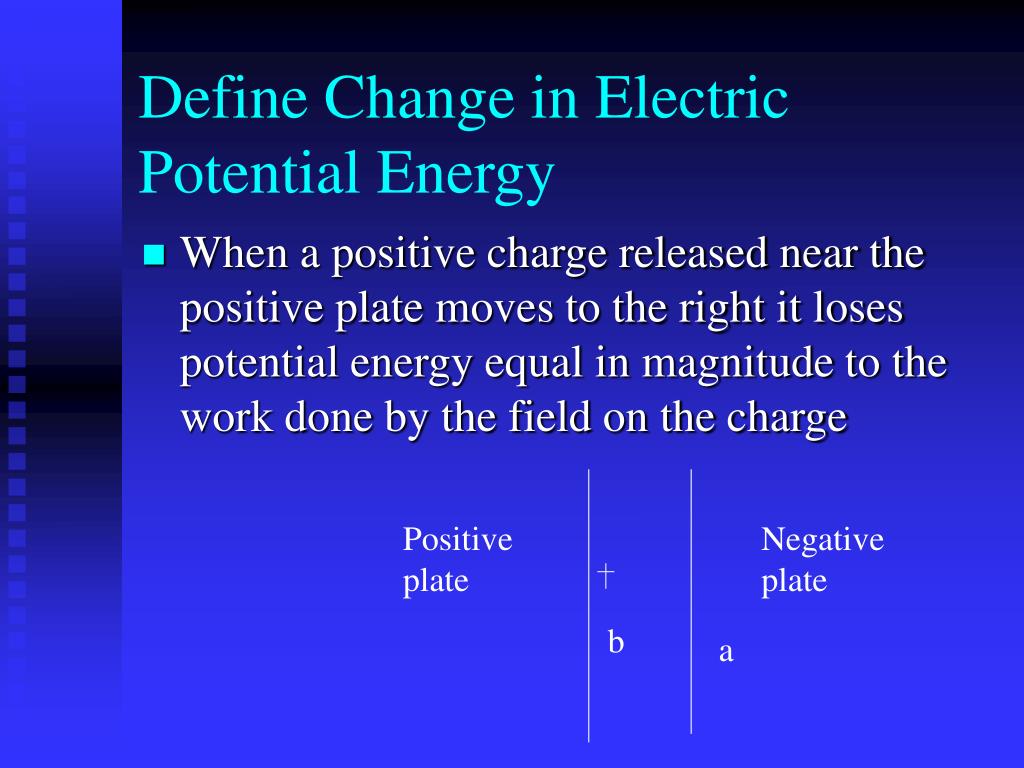 Define Change in Electric Potential Energy

When a positive charge released near the positive plate moves to the right it loses potential energy equal in magnitude to the work done by the field on the charge

Positive plate

+

b

a

Negative plate